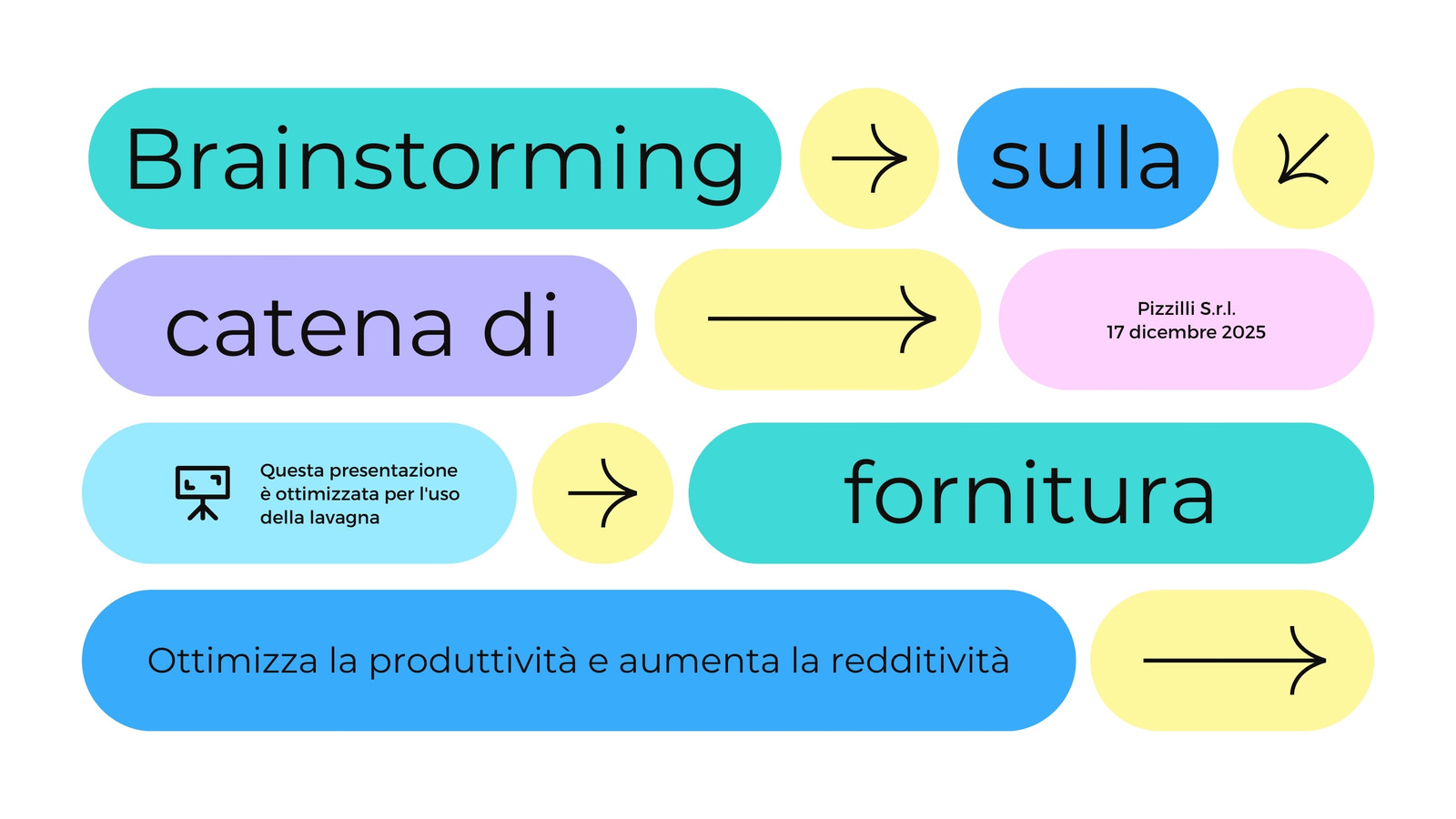 Brainstorming sulla

catena di

Pizzilli S.r.l.
17 dicembre 2025

Questa presentazione è ottimizzata per l'uso della lavagna

fornitura

Ottimizza la produttività e aumenta la redditività